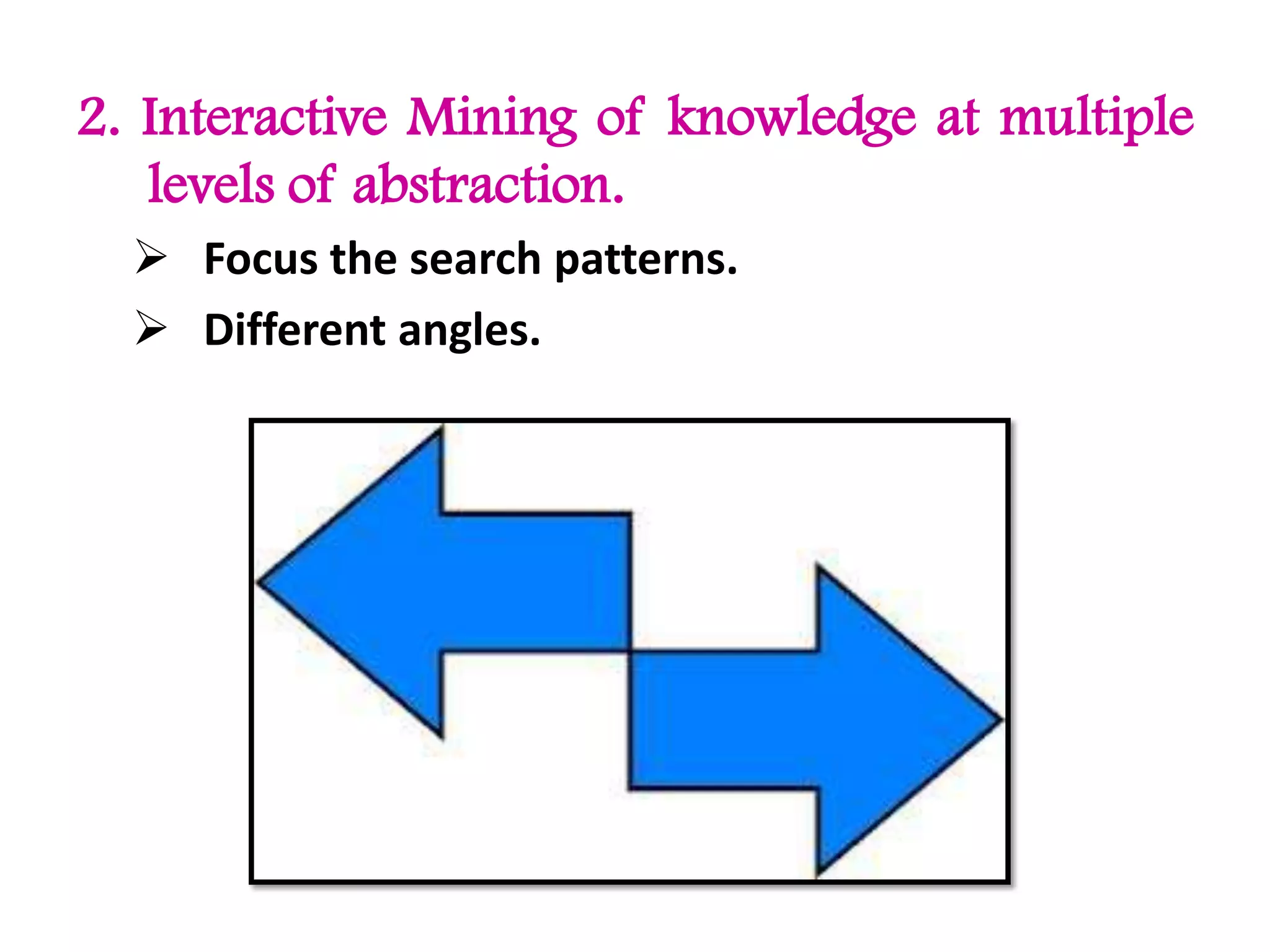 2. Interactive Mining of knowledge at multiple levels of abstraction.

➢ Focus the search patterns.

➢ Different angles.